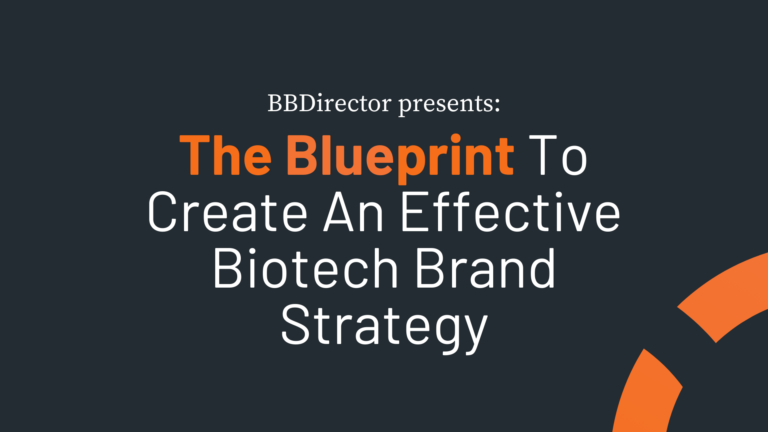 BBDirector presents:

The Blueprint To Create An Effective Biotech Brand Strategy